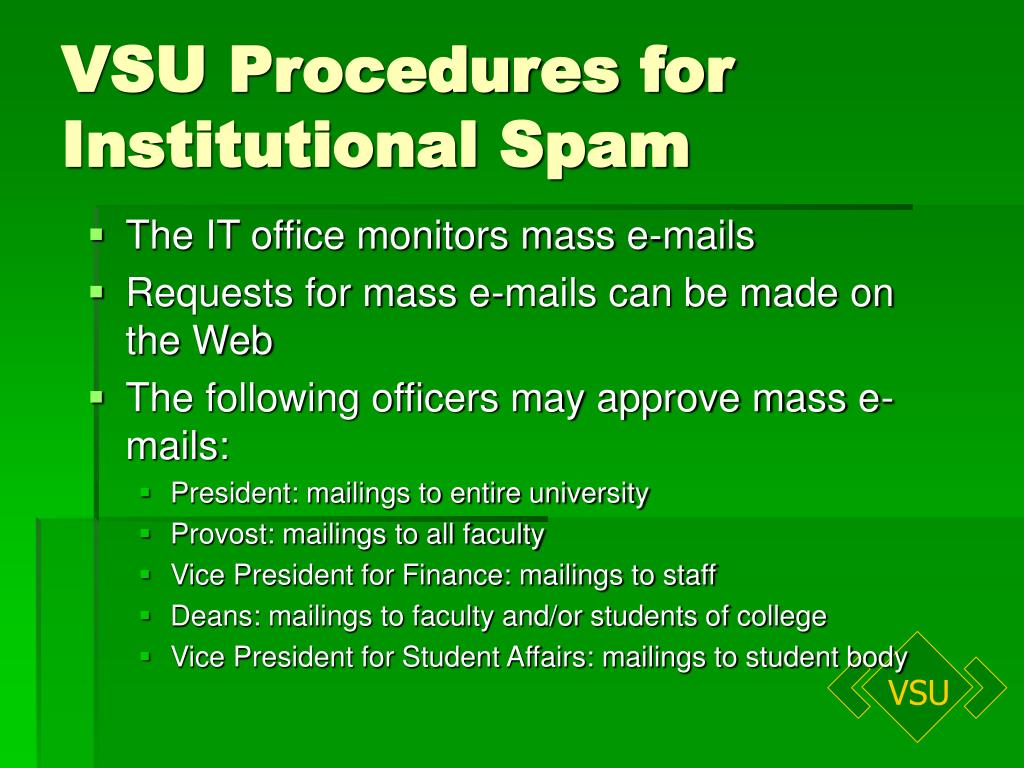 VSU Procedures for Institutional Spam

- The IT office monitors mass e-mails
- Requests for mass e-mails can be made on the Web
- The following officers may approve mass e-mails:
  - President: mailings to entire university
  - Provost: mailings to all faculty
  - Vice President for Finance: mailings to staff
  - Deans: mailings to faculty and/or students of college
  - Vice President for Student Affairs: mailings to student body

VSU